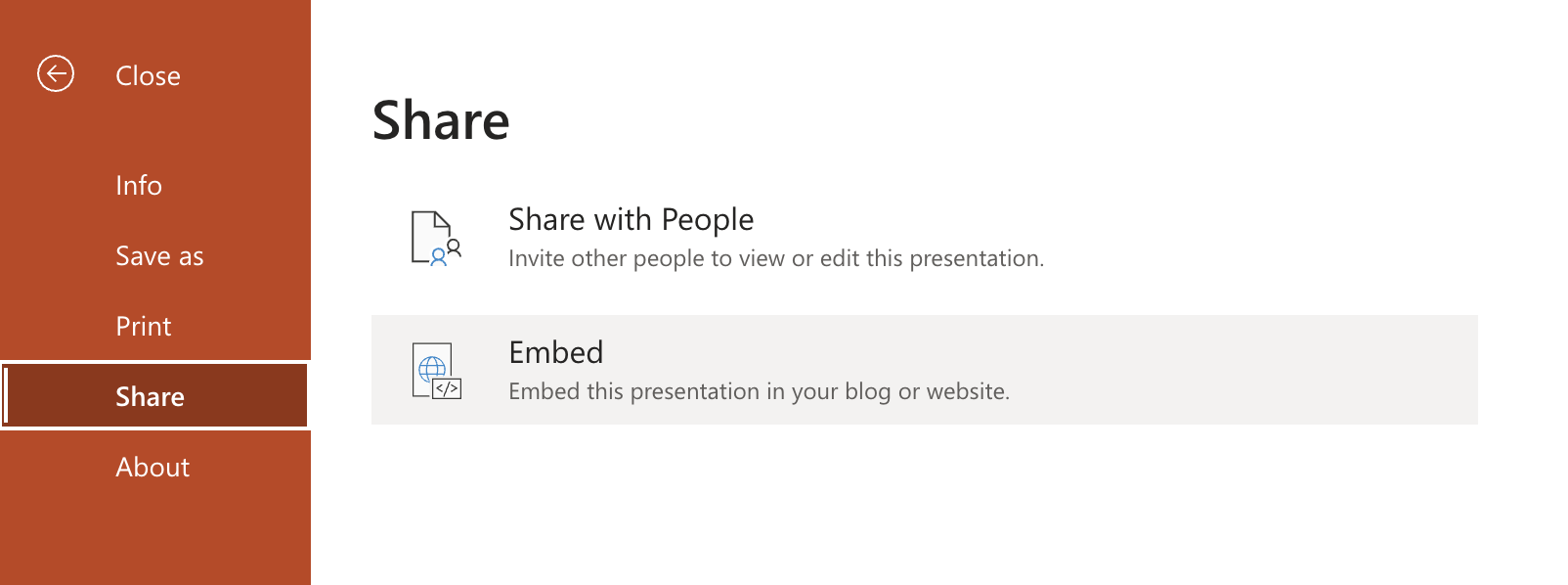 Close

Info

Save as

Print

Share

About

Share

Share with People
Invite other people to view or edit this presentation.

Embed
Embed this presentation in your blog or website.